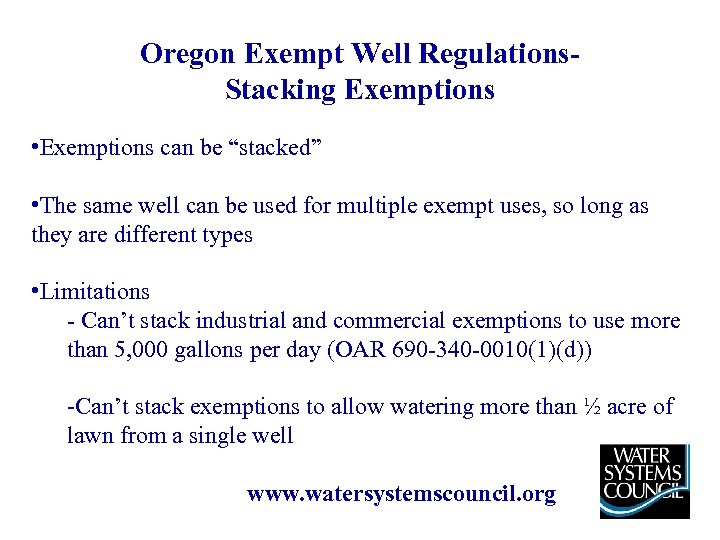 Oregon Exempt Well Regulations-
Stacking Exemptions

•Exemptions can be “stacked”

•The same well can be used for multiple exempt uses, so long as they are different types

•Limitations
- Can’t stack industrial and commercial exemptions to use more than 5,000 gallons per day (OAR 690-340-0010(1)(d))

-Can’t stack exemptions to allow watering more than ½ acre of lawn from a single well

www.watersystemscouncil.org

WATER SYSTEMS COUNCIL